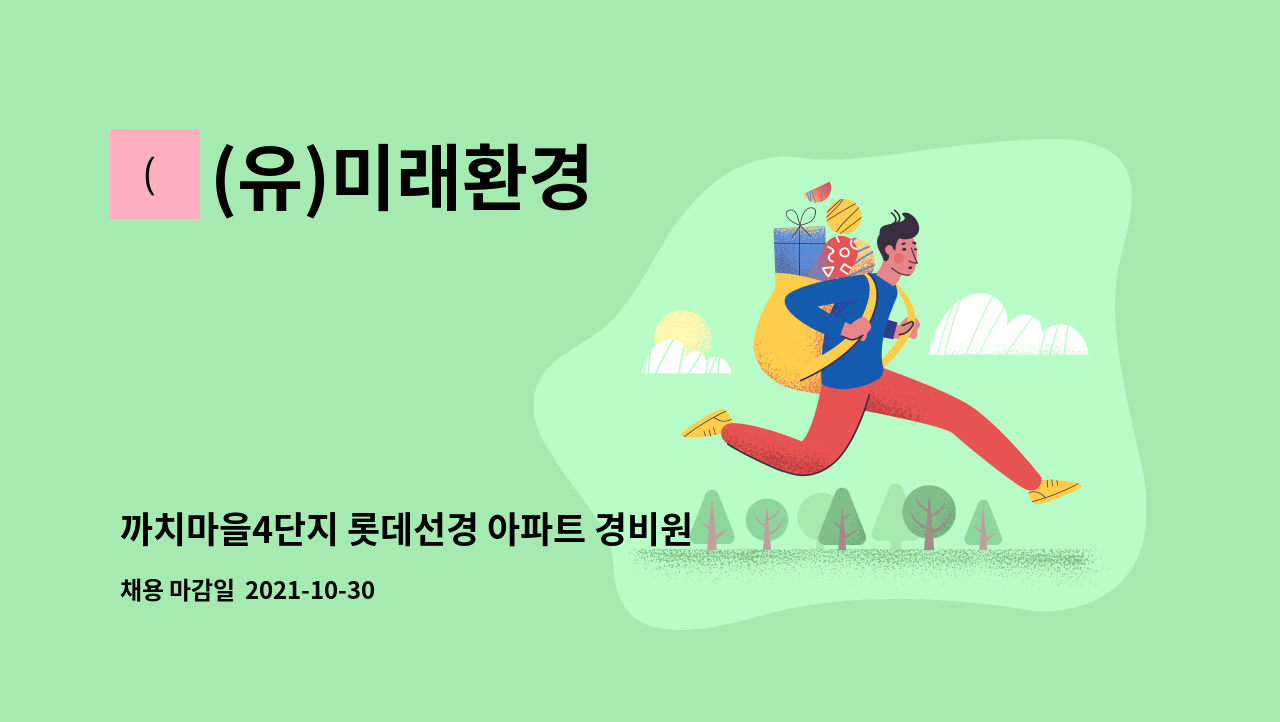 (

(유)미래환경

까치마을4단지 롯데선경 아파트 경비원

채용 마감일 2021-10-30